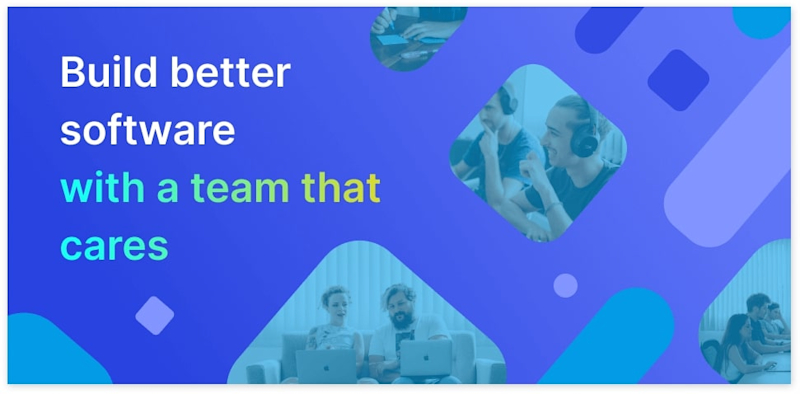 Build better software with a team that cares